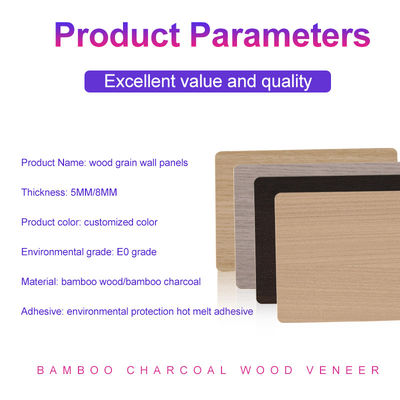 Product Parameters

Excellent value and quality

Product Name: wood grain wall panels

Thickness: 5MM/8MM

Product color: customized color

Environmental grade: E0 grade

Material: bamboo wood/bamboo charcoal

Adhesive: environmental protection hot melt adhesive

BAMBOO CHARCOAL WOOD VENEER